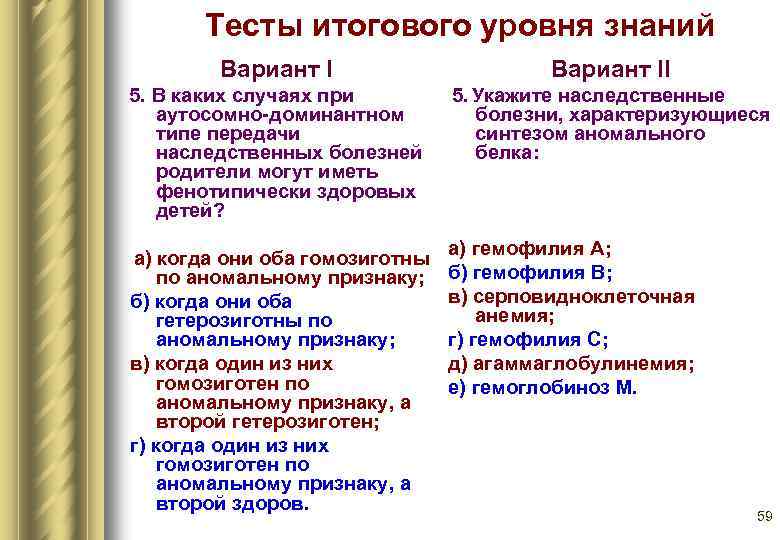 Тесты итогового уровня знаний

Вариант I

5. В каких случаях при аутосомно-доминантном типе передачи наследственных болезней родители могут иметь фенотипически здоровых детей?

а) когда они оба гомозиготны по аномальному признаку;

б) когда они оба гетерозиготны по аномальному признаку;

в) когда один из них гомозиготен по аномальному признаку, а второй гетерозиготен;

г) когда один из них гомозиготен по аномальному признаку, а второй здоров.

Вариант II

5. Укажите наследственные болезни, характеризующиеся синтезом аномального белка:

а) гемофилия А;

б) гемофилия В;

в) серповидноклеточная анемия;

г) гемофилия С;

д) агаммаглобулинемия;

е) гемоглобиноз М.

59